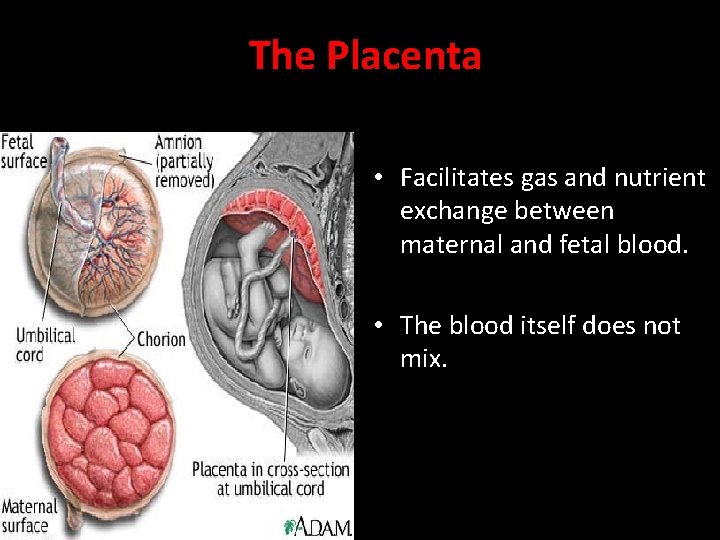 The Placenta

Fetal surface

Amnion (partially removed)

Umbilical cord

Chorion

Maternal surface

Placenta in cross-section at umbilical cord

ADAM

• Facilitates gas and nutrient exchange between maternal and fetal blood.

• The blood itself does not mix.